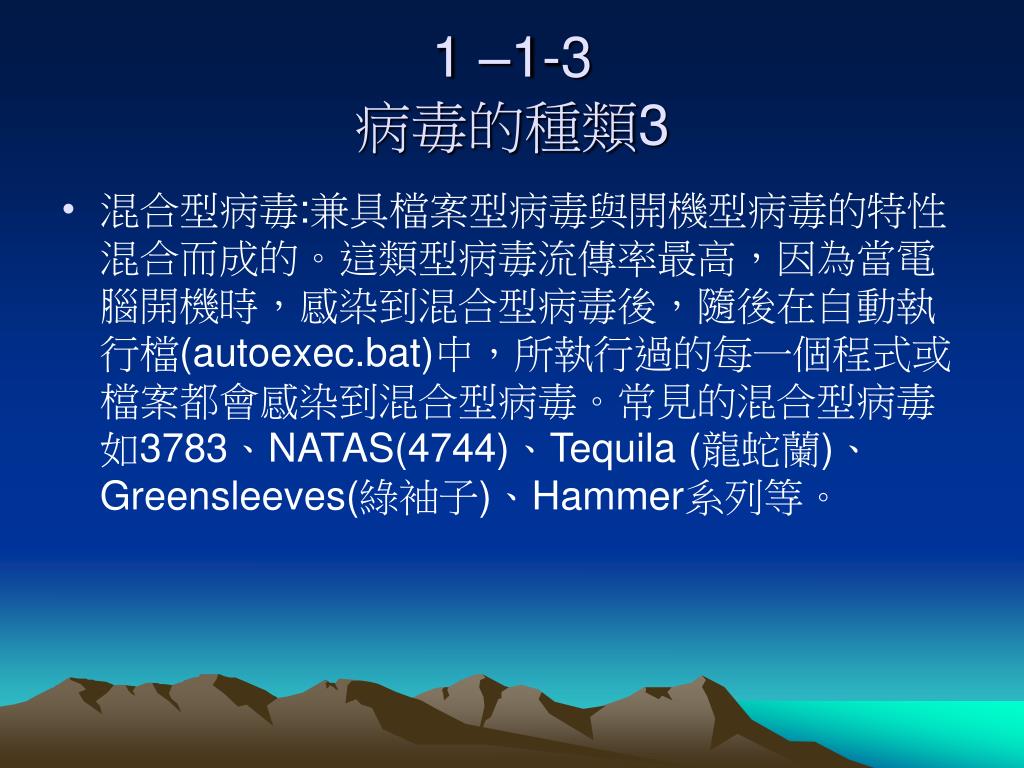 1 –1-3
病毒的種類3

• 混合型病毒:兼具檔案型病毒與開機型病毒的特性混合而成的。這類型病毒流傳率最高，因為當電腦開機時，感染到混合型病毒後，隨後在自動執行檔(autoexec.bat)中，所執行過的每一個程式或檔案都會感染到混合型病毒。常見的混合型病毒如3783、NATAS(4744)、Tequila (龍蛇蘭)、Greensleeves(綠袖子)、Hammer系列等。